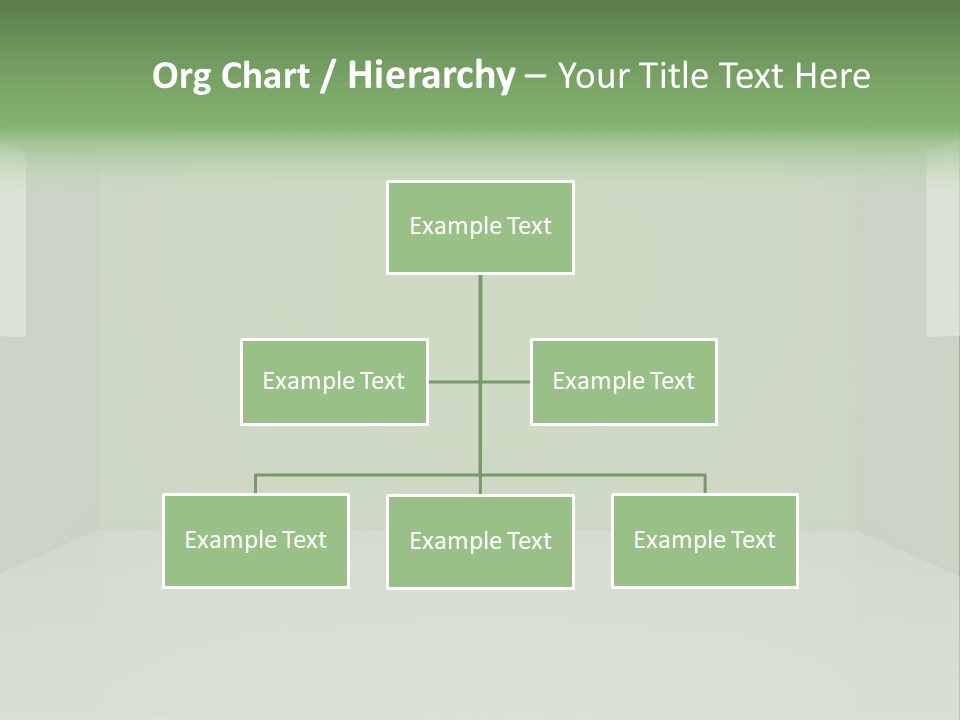 Org Chart / Hierarchy – Your Title Text Here

Example Text

Example Text

Example Text

Example Text

Example Text

Example Text